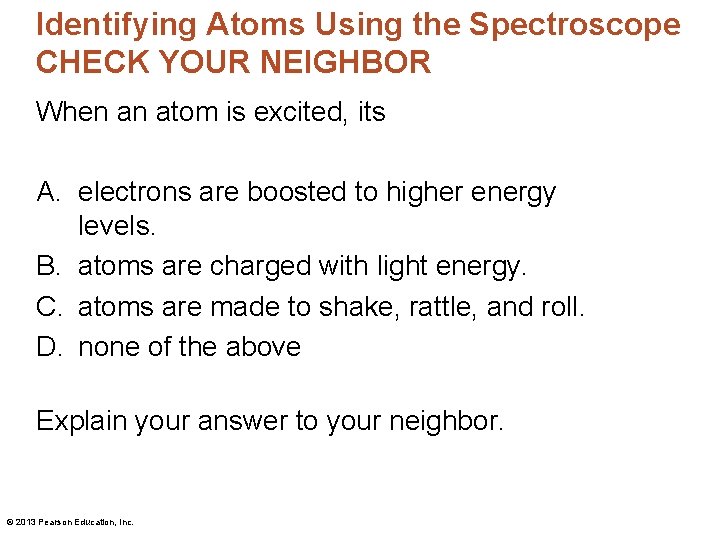 Identifying Atoms Using the Spectroscope
CHECK YOUR NEIGHBOR

When an atom is excited, its

A. electrons are boosted to higher energy levels.
B. atoms are charged with light energy.
C. atoms are made to shake, rattle, and roll.
D. none of the above

Explain your answer to your neighbor.

© 2013 Pearson Education, Inc.